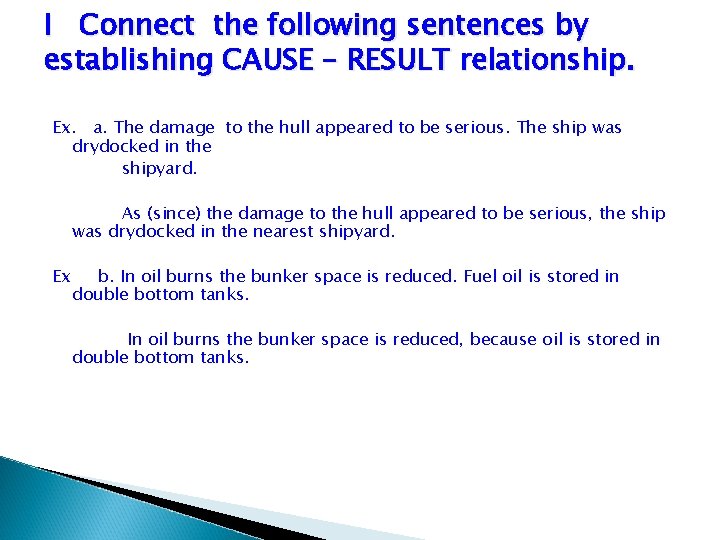 I Connect the following sentences by establishing CAUSE – RESULT relationship.

Ex. a. The damage to the hull appeared to be serious. The ship was drydocked in the shipyard.

As (since) the damage to the hull appeared to be serious, the ship was drydocked in the nearest shipyard.

Ex b. In oil burns the bunker space is reduced. Fuel oil is stored in double bottom tanks.

In oil burns the bunker space is reduced, because oil is stored in double bottom tanks.